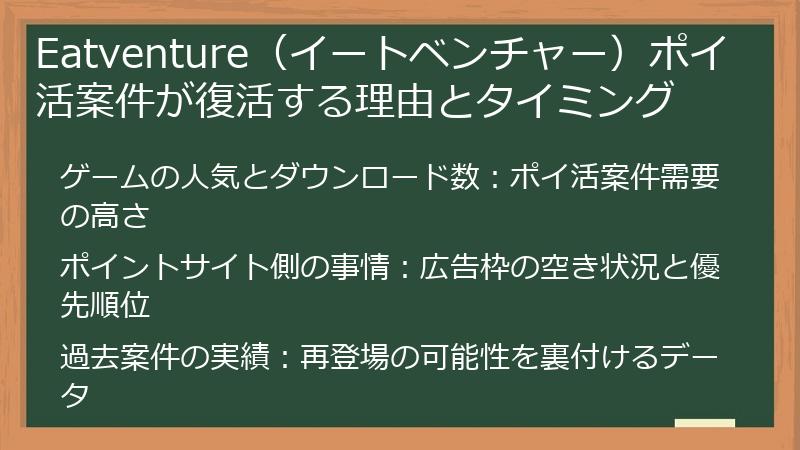 Eatventure（イートベンチャー）ポイ活案件が復活する理由とタイミング

ゲームの人気とダウンロード数：ポイ活案件需要の高さ

ポイントサイト側の事情：広告枠の空き状況と優先順位

過去案件の実績：再登場の可能性を裏付けるデータ